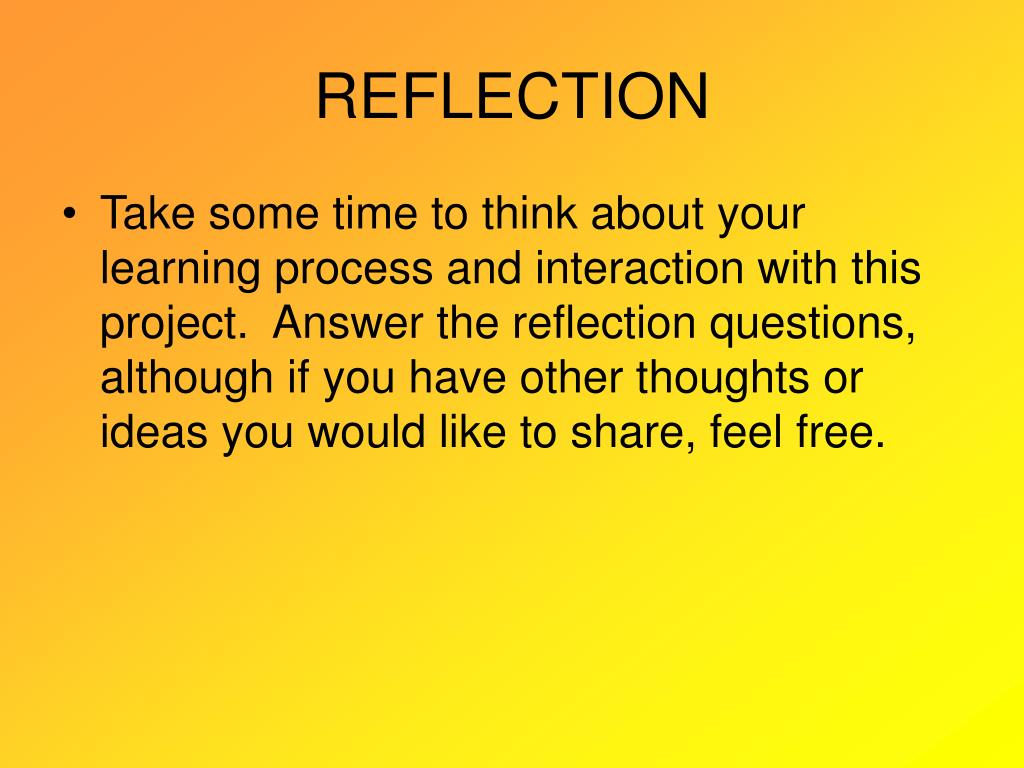 REFLECTION

• Take some time to think about your learning process and interaction with this project.  Answer the reflection questions, although if you have other thoughts or ideas you would like to share, feel free.